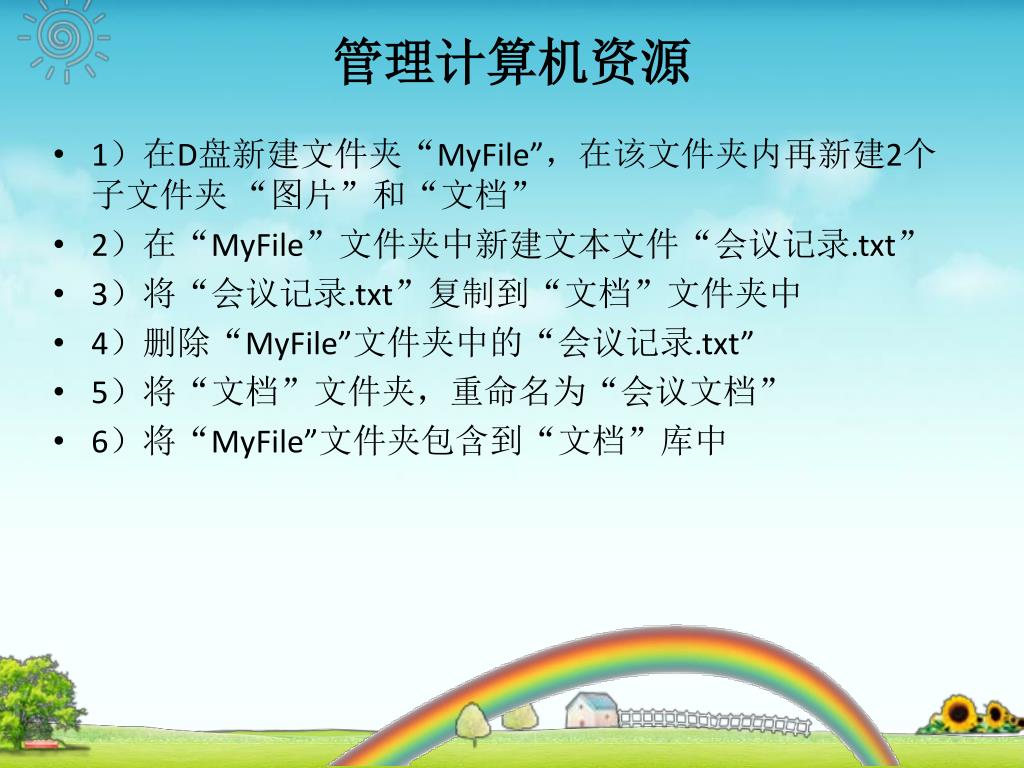 管理计算机资源

• 1）在D盘新建文件夹“MyFile”，在该文件夹内再新建2个子文件夹 “图片”和“文档”
• 2）在“MyFile”文件夹中新建文本文件“会议记录.txt”
• 3）将“会议记录.txt”复制到“文档”文件夹中
• 4）删除“MyFile”文件夹中的“会议记录.txt”
• 5）将“文档”文件夹，重命名为“会议文档”
• 6）将“MyFile”文件夹包含到“文档”库中